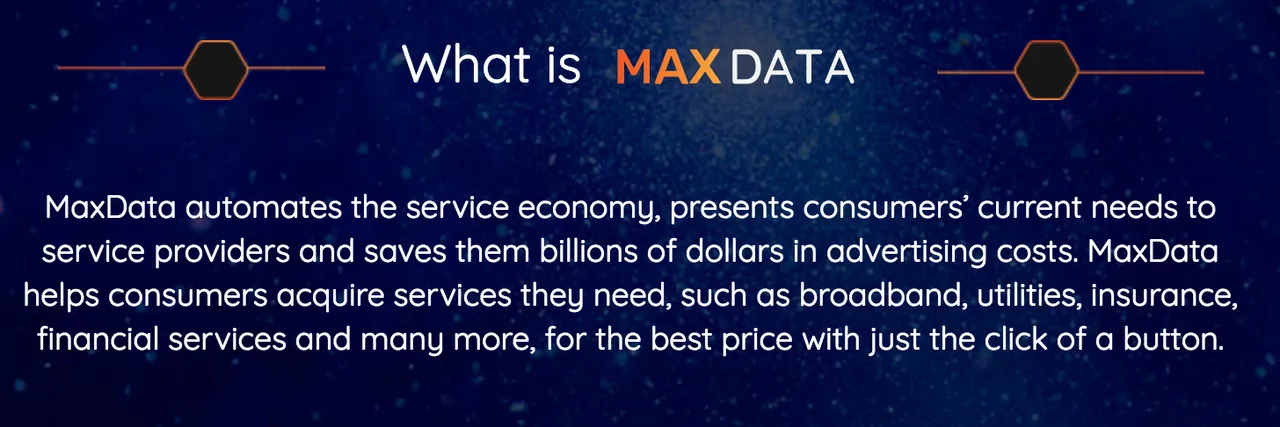 What is MAX DATA

MaxData automates the service economy, presents consumers' current needs to service providers and saves them billions of dollars in advertising costs. MaxData helps consumers acquire services they need, such as broadband, utilities, insurance, financial services and many more, for the best price with just the click of a button.